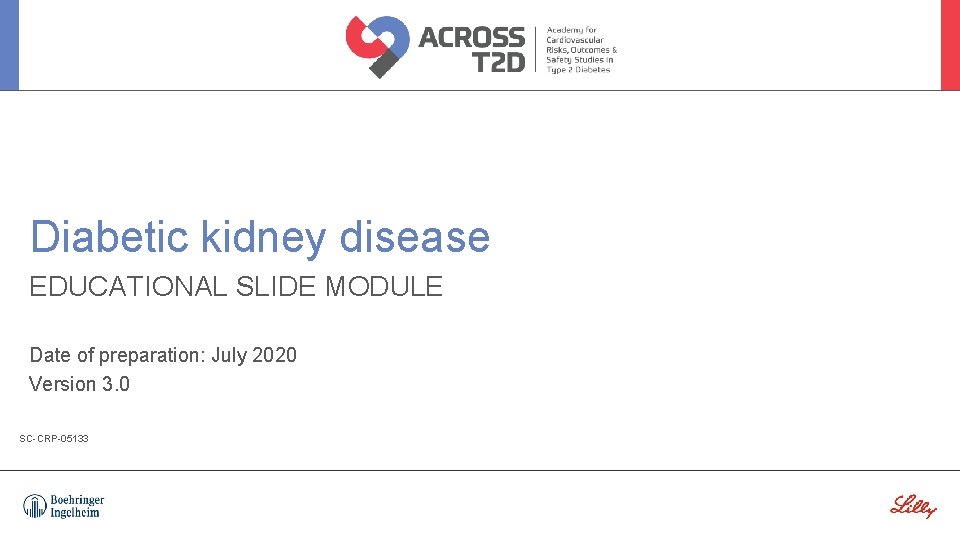 ACROSS T2D

Academy for Cardiovascular Risks, Outcomes & Safety Studies in Type 2 Diabetes

Diabetic kidney disease

EDUCATIONAL SLIDE MODULE

Date of preparation: July 2020
Version 3.0

SC-CRP-05133

Boehringer Ingelheim

Lilly